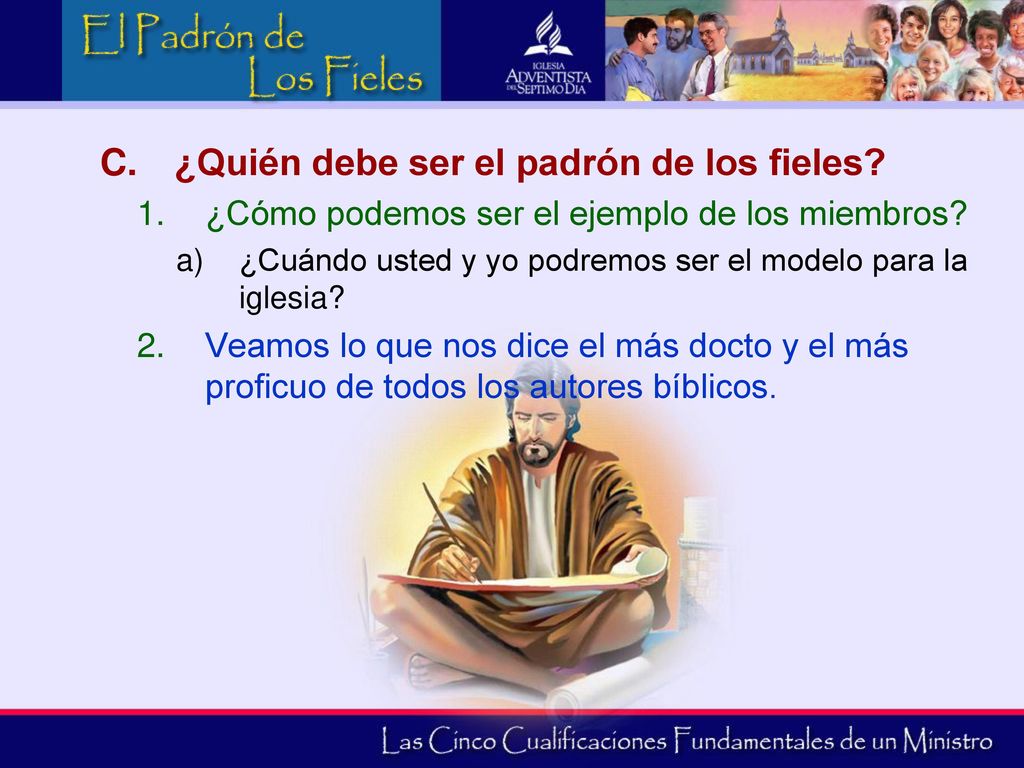 El Padrón de Los Fieles

IGLESIA ADVENTISTA DEL SEPTIMO DIA

C. ¿Quién debe ser el padrón de los fieles?

1. ¿Cómo podemos ser el ejemplo de los miembros?

a) ¿Cuándo usted y yo podremos ser el modelo para la iglesia?

2. Veamos lo que nos dice el más docto y el más proficuo de todos los autores bíblicos.

Las Cinco Cualificaciones Fundamentales de un Ministro